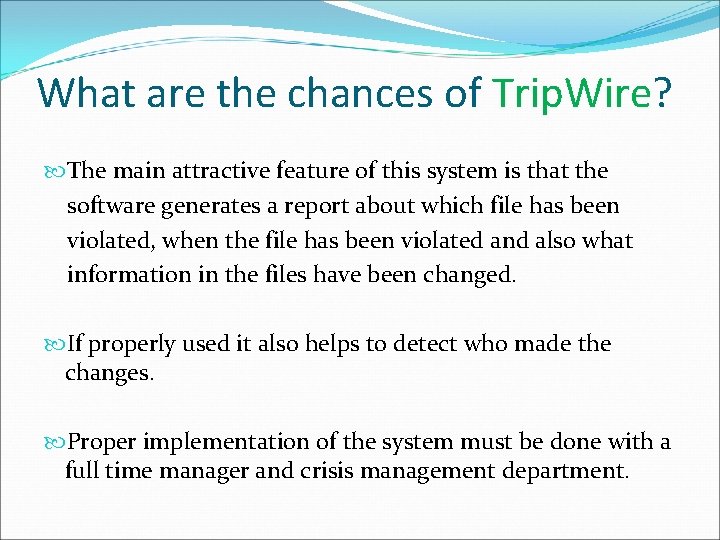 What are the chances of TripWire?

The main attractive feature of this system is that the software generates a report about which file has been violated, when the file has been violated and also what information in the files have been changed.

If properly used it also helps to detect who made the changes.

Proper implementation of the system must be done with a full time manager and crisis management department.